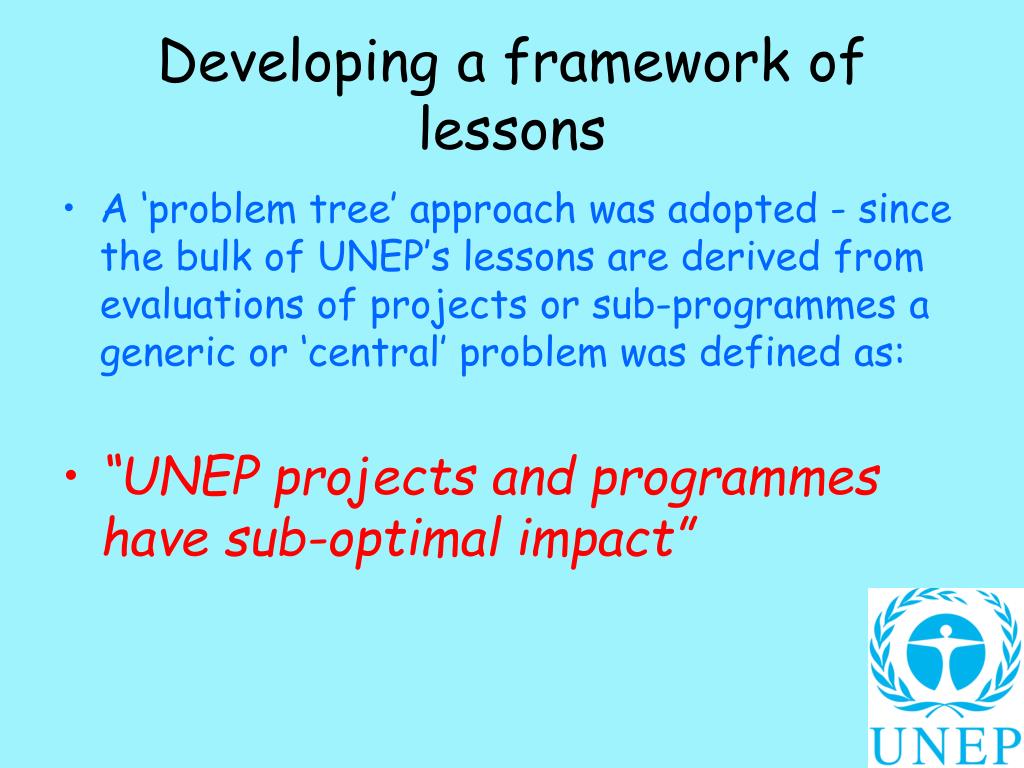 Developing a framework of lessons

• A ‘problem tree’ approach was adopted - since the bulk of UNEP’s lessons are derived from evaluations of projects or sub-programmes a generic or ‘central’ problem was defined as:

• “UNEP projects and programmes have sub-optimal impact”

UNEP